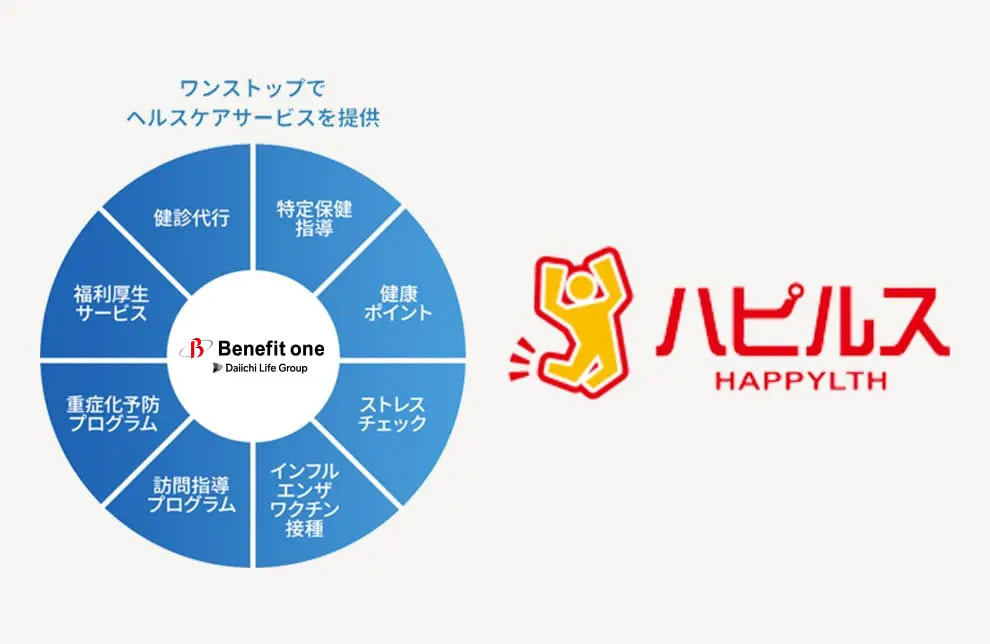 ワンストップで
ヘルスケアサービスを提供

特定保健指導

健康ポイント

ストレスチェック

インフルエンザワクチン接種

訪問指導プログラム

重症化予防プログラム

福利厚生サービス

健診代行

Benefit one
Daiichi Life Group

ハピルス
HAPPYLTH